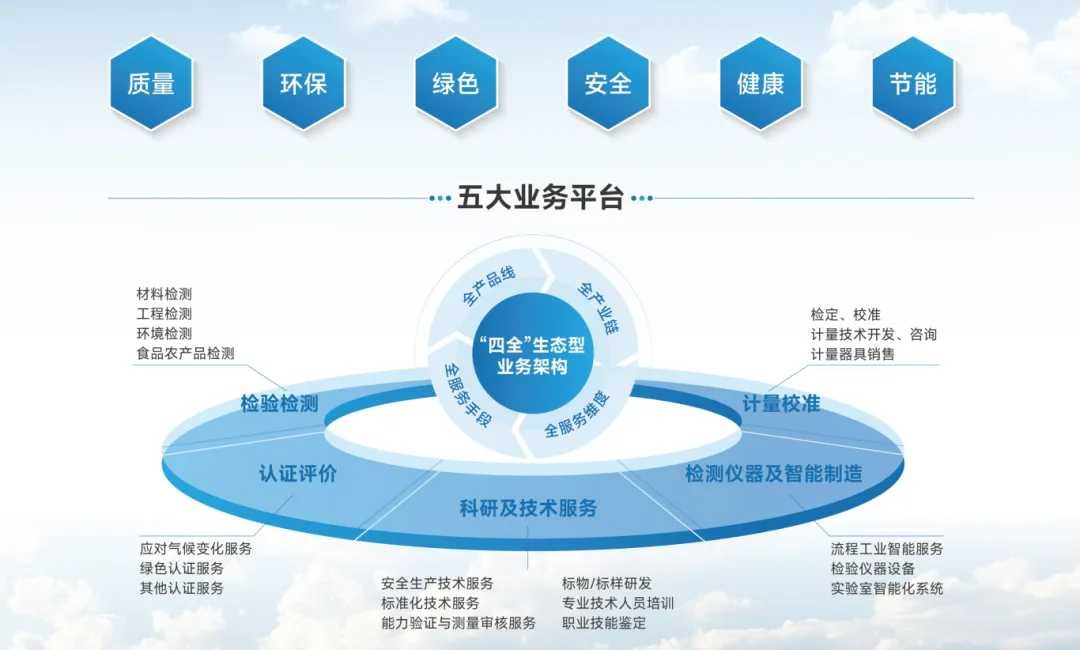 质量 环保 绿色 安全 健康 节能

五大业务平台

全产品线
全产业链
全服务维度
全服务手段
“四全”生态型业务架构

材料检测
工程检测
环境检测
食品农产品检测

检验检测

检定、校准
计量技术开发、咨询
计量器具销售

计量校准

认证评价

检测仪器及智能制造

科研及技术服务

应对气候变化服务
绿色认证服务
其他认证服务

安全生产技术服务
标准化技术服务
能力验证与测量审核服务

标物/标样研发
专业技术人员培训
职业技能鉴定

流程工业智能服务
检验仪器设备
实验室智能化系统